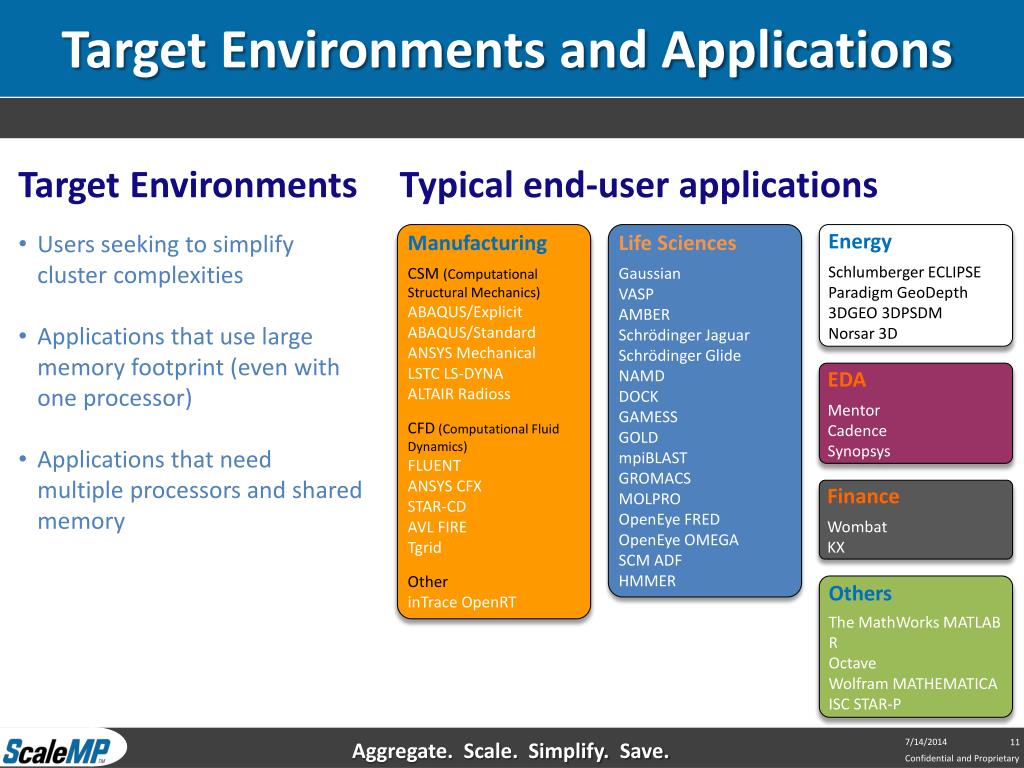 Target Environments and Applications

Target Environments

• Users seeking to simplify cluster complexities

• Applications that use large memory footprint (even with one processor)

• Applications that need multiple processors and shared memory

Typical end-user applications

Manufacturing
CSM (Computational Structural Mechanics)
ABAQUS/Explicit
ABAQUS/Standard
ANSYS Mechanical
LSTC LS-DYNA
ALTAIR Radioss

CFD (Computational Fluid Dynamics)
FLUENT
ANSYS CFX
STAR-CD
AVL FIRE
Tgrid

Other
inTrace OpenRT

Life Sciences
Gaussian
VASP
AMBER
Schrödinger Jaguar
Schrödinger Glide
NAMD
DOCK
GAMESS
GOLD
mpiBLAST
GROMACS
MOLPRO
OpenEye FRED
OpenEye OMEGA
SCM ADF
HMMER

Energy
Schlumberger ECLIPSE
Paradigm GeoDepth
3DGEO 3DPSDM
Norsar 3D

EDA
Mentor
Cadence
Synopsys

Finance
Wombat
KX

Others
The MathWorks MATLAB
R
Octave
Wolfram MATHEMATICA
ISC STAR-P

ScaleMP

Aggregate. Scale. Simplify. Save.

7/14/2014 11
Confidential and Proprietary